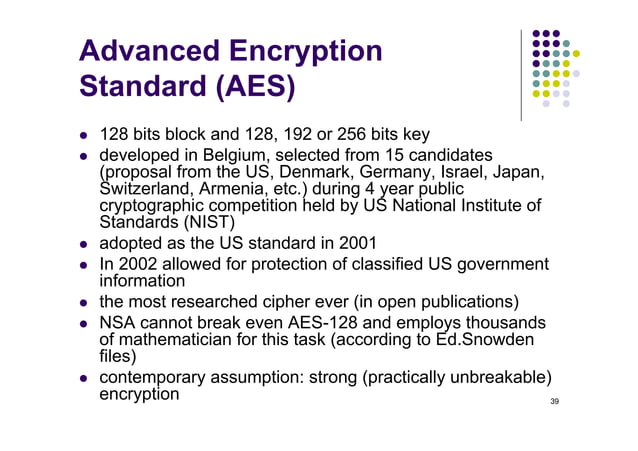 Advanced Encryption Standard (AES)

- 128 bits block and 128, 192 or 256 bits key
- developed in Belgium, selected from 15 candidates (proposal from the US, Denmark, Germany, Israel, Japan, Switzerland, Armenia, etc.) during 4 year public cryptographic competition held by US National Institute of Standards (NIST)
- adopted as the US standard in 2001
- In 2002 allowed for protection of classified US government information
- the most researched cipher ever (in open publications)
- NSA cannot break even AES-128 and employs thousands of mathematician for this task (according to Ed.Snowden files)
- contemporary assumption: strong (practically unbreakable) encryption

39